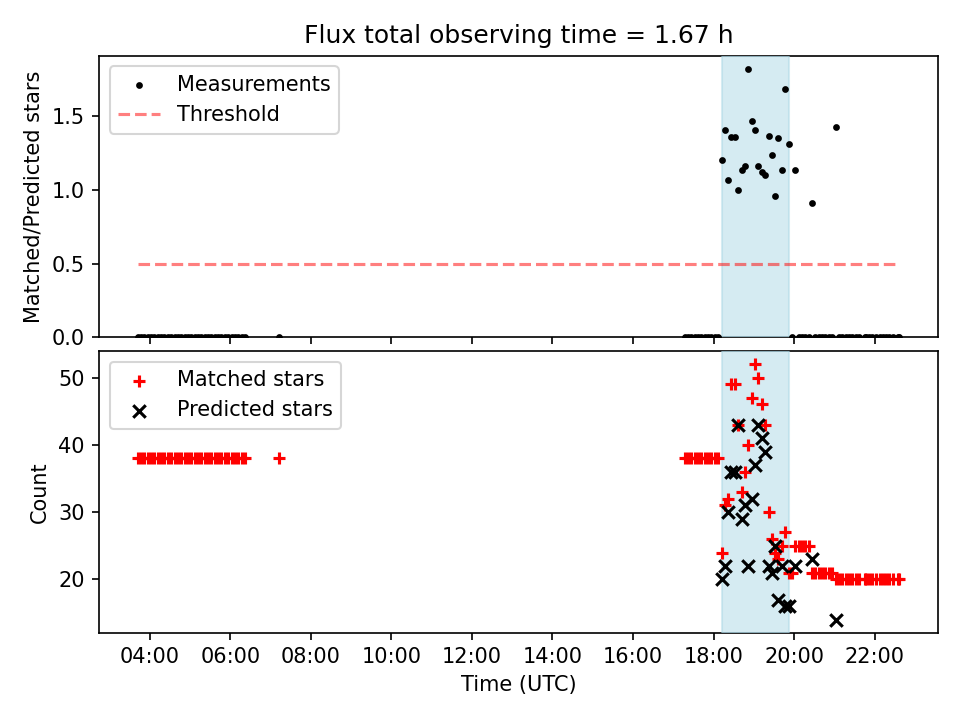 Flux total observing time = 1.67 h

Measurements
Threshold

Matched/Predicted stars

1.5
1.0
0.5
0.0

Matched stars
Predicted stars

Count

50
40
30
20

04:00 06:00 08:00 10:00 12:00 14:00 16:00 18:00 20:00 22:00

Time (UTC)